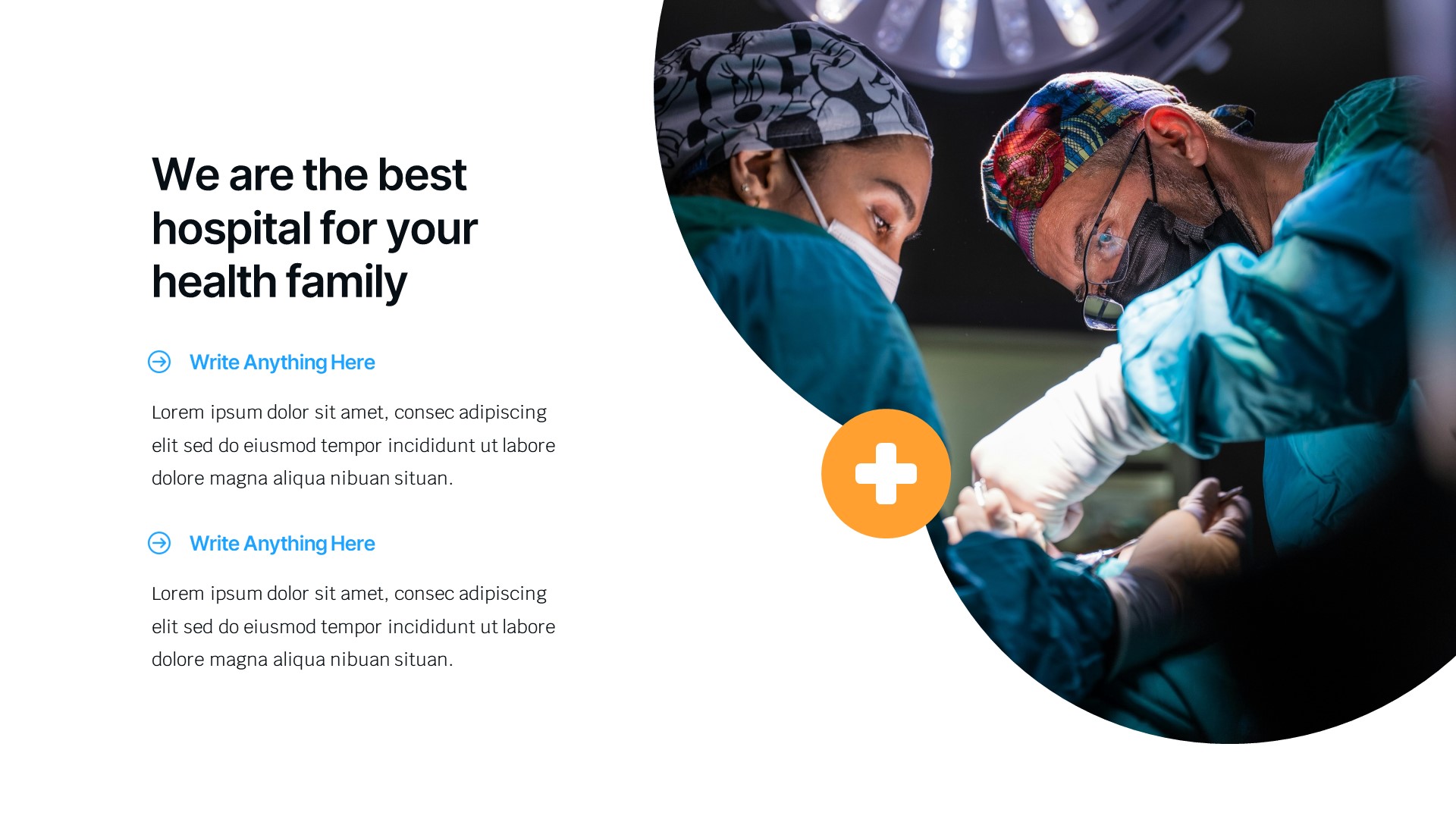 We are the best hospital for your health family

Write Anything Here

Lorem ipsum dolor sit amet, consec adipiscing elit sed do eiusmod tempor incididunt ut labore dolore magna aliqua nibuan situan.

Write Anything Here

Lorem ipsum dolor sit amet, consec adipiscing elit sed do eiusmod tempor incididunt ut labore dolore magna aliqua nibuan situan.